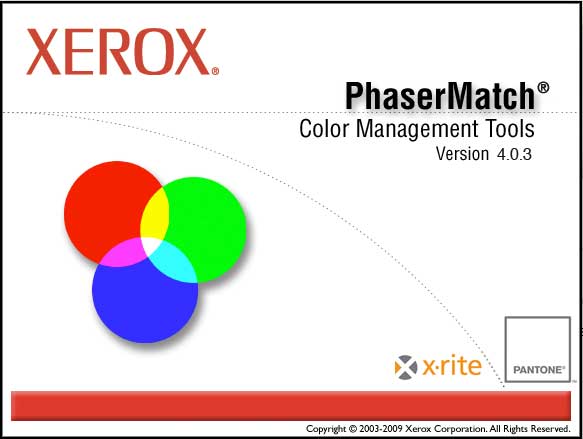 XEROX®

PhaserMatch®
Color Management Tools
Version 4.0.3

x·rite

PANTONE®

Copyright © 2003-2009 Xerox Corporation. All Rights Reserved.